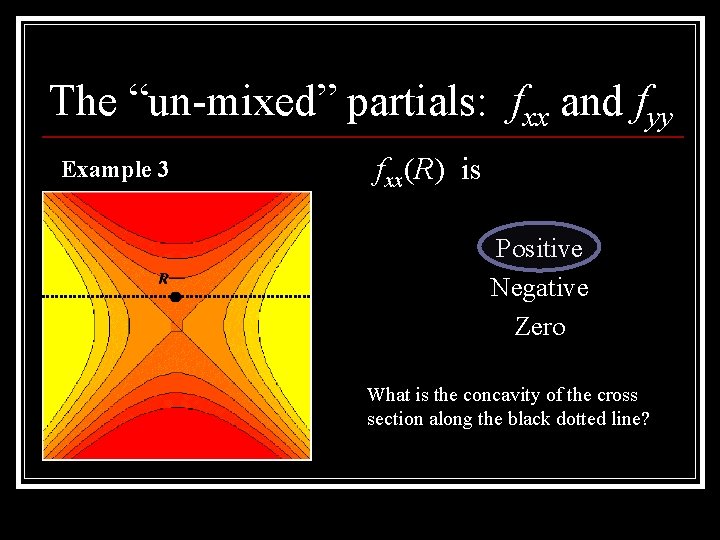 The “un-mixed” partials: $f_{xx}$ and $f_{yy}$

Example 3

R

$f_{xx}(R)$ is

Positive
Negative
Zero

What is the concavity of the cross section along the black dotted line?